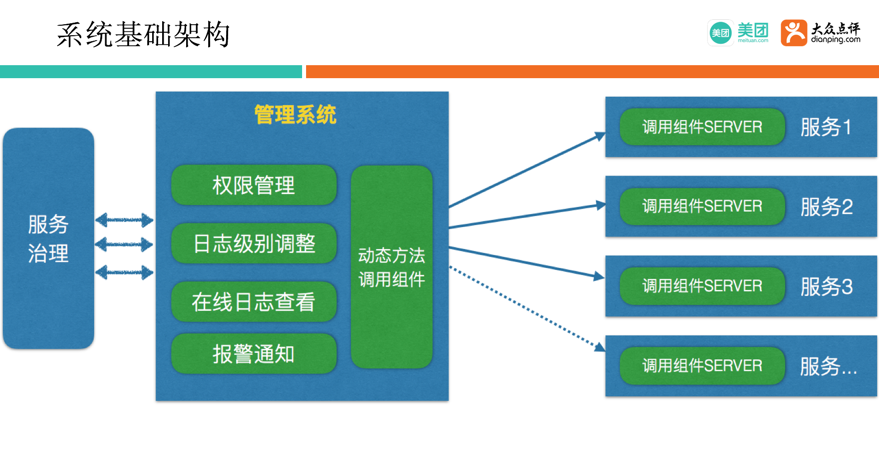 系统基础架构

美团 美团 meituan.com 大众点评 dianping.com

服务治理

管理系统

权限管理

日志级别调整

在线日志查看

报警通知

动态方法调用组件

调用组件SERVER 服务1

调用组件SERVER 服务2

调用组件SERVER 服务3

调用组件SERVER 服务...